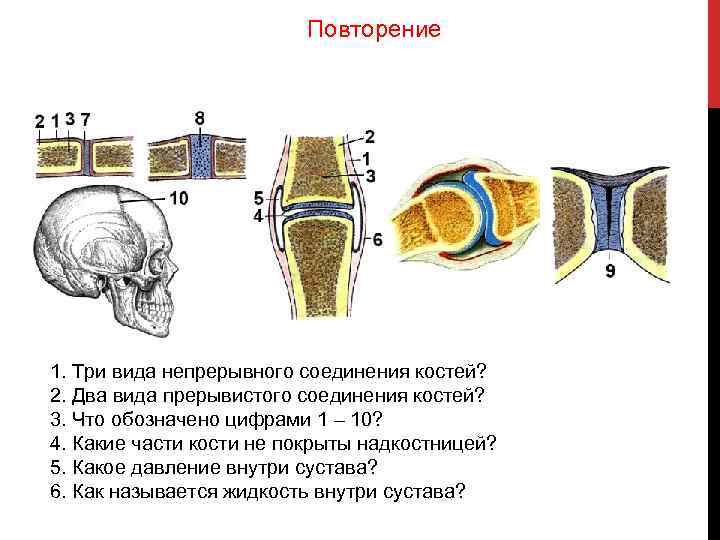 Повторение

2 1 3 7

8

10

2
1
3
5
4
6

9

1. Три вида непрерывного соединения костей?
2. Два вида прерывистого соединения костей?
3. Что обозначено цифрами 1 – 10?
4. Какие части кости не покрыты надкостницей?
5. Какое давление внутри сустава?
6. Как называется жидкость внутри сустава?